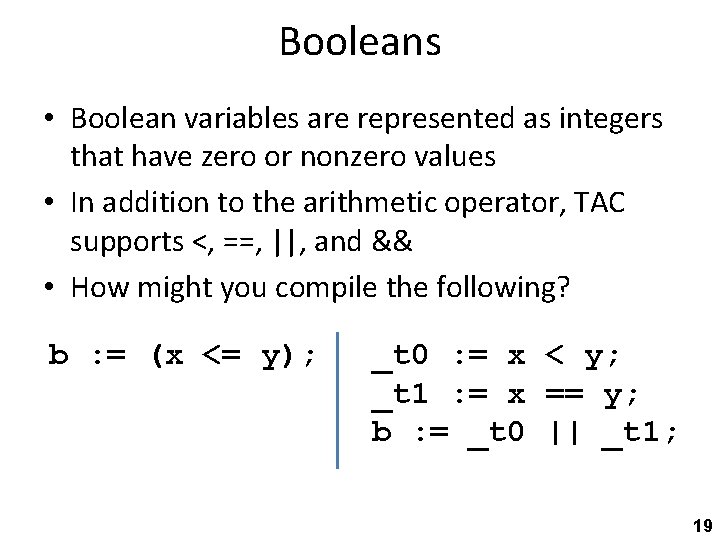 Booleans

• Boolean variables are represented as integers that have zero or nonzero values

• In addition to the arithmetic operator, TAC supports <, ==, ||, and &&

• How might you compile the following?

b := (x <= y);

_t0 := x < y;
_t1 := x == y;
b := _t0 || _t1;

19